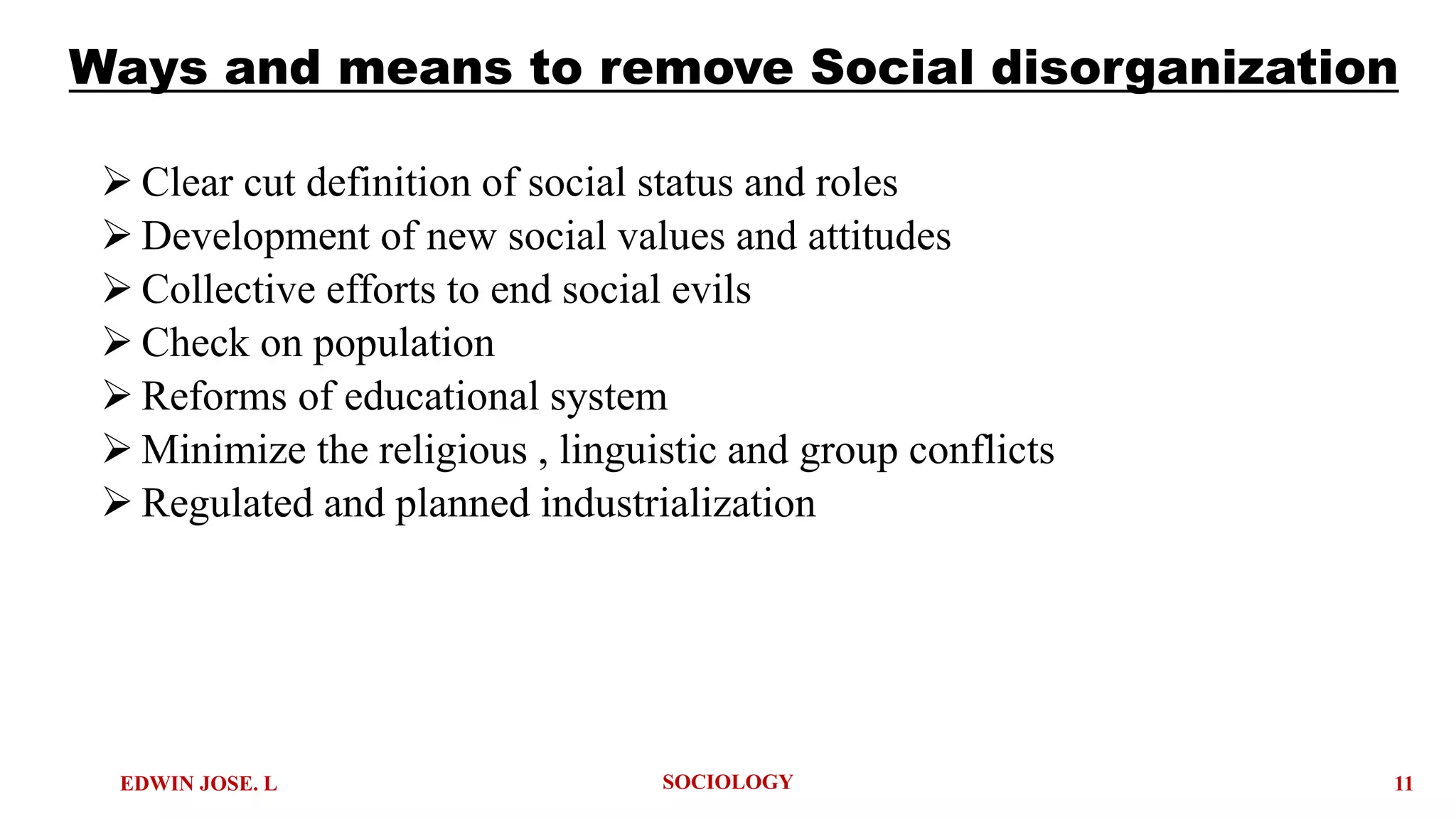 Ways and means to remove Social disorganization

➢ Clear cut definition of social status and roles
➢ Development of new social values and attitudes
➢ Collective efforts to end social evils
➢ Check on population
➢ Reforms of educational system
➢ Minimize the religious , linguistic and group conflicts
➢ Regulated and planned industrialization

EDWIN JOSE. L SOCIOLOGY 11